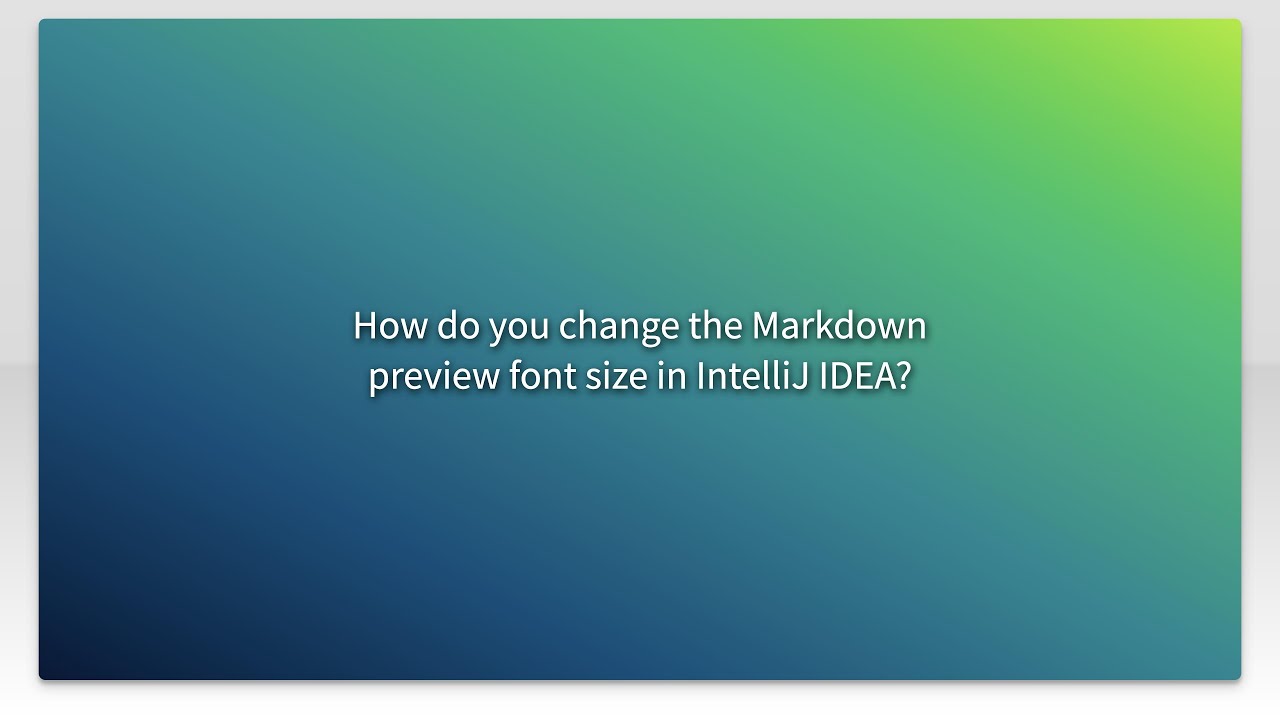 How do you change the Markdown preview font size in IntelliJ IDEA?